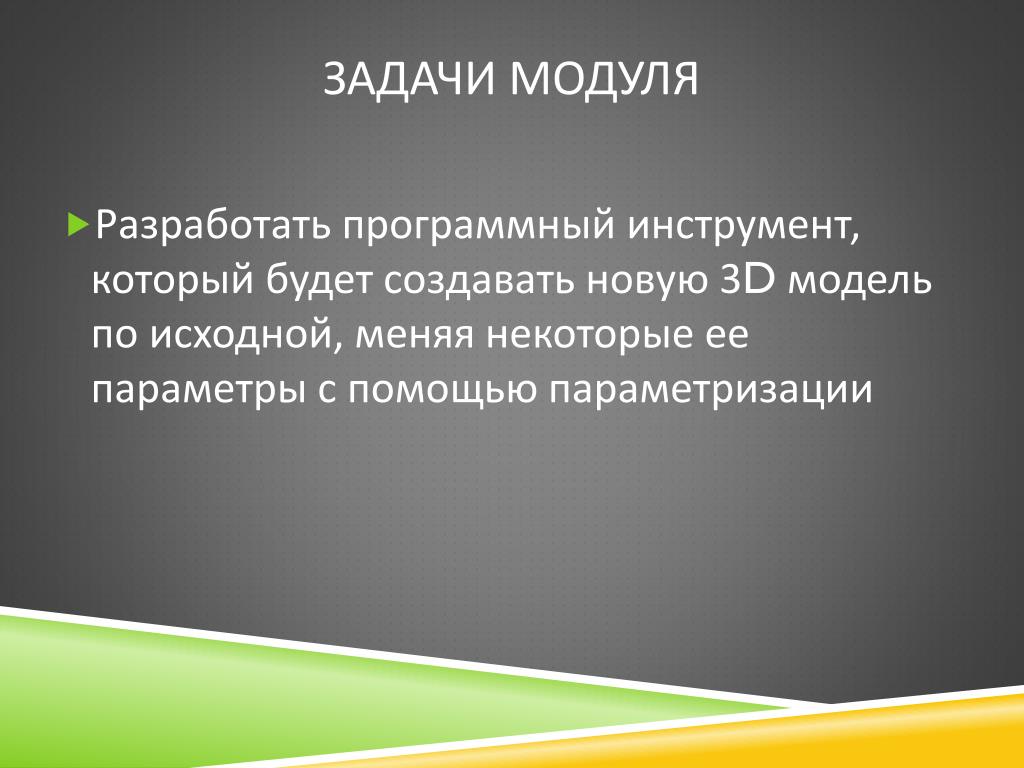 ЗАДАЧИ МОДУЛЯ

Разработать программный инструмент, который будет создавать новую 3D модель по исходной, меняя некоторые ее параметры с помощью параметризации